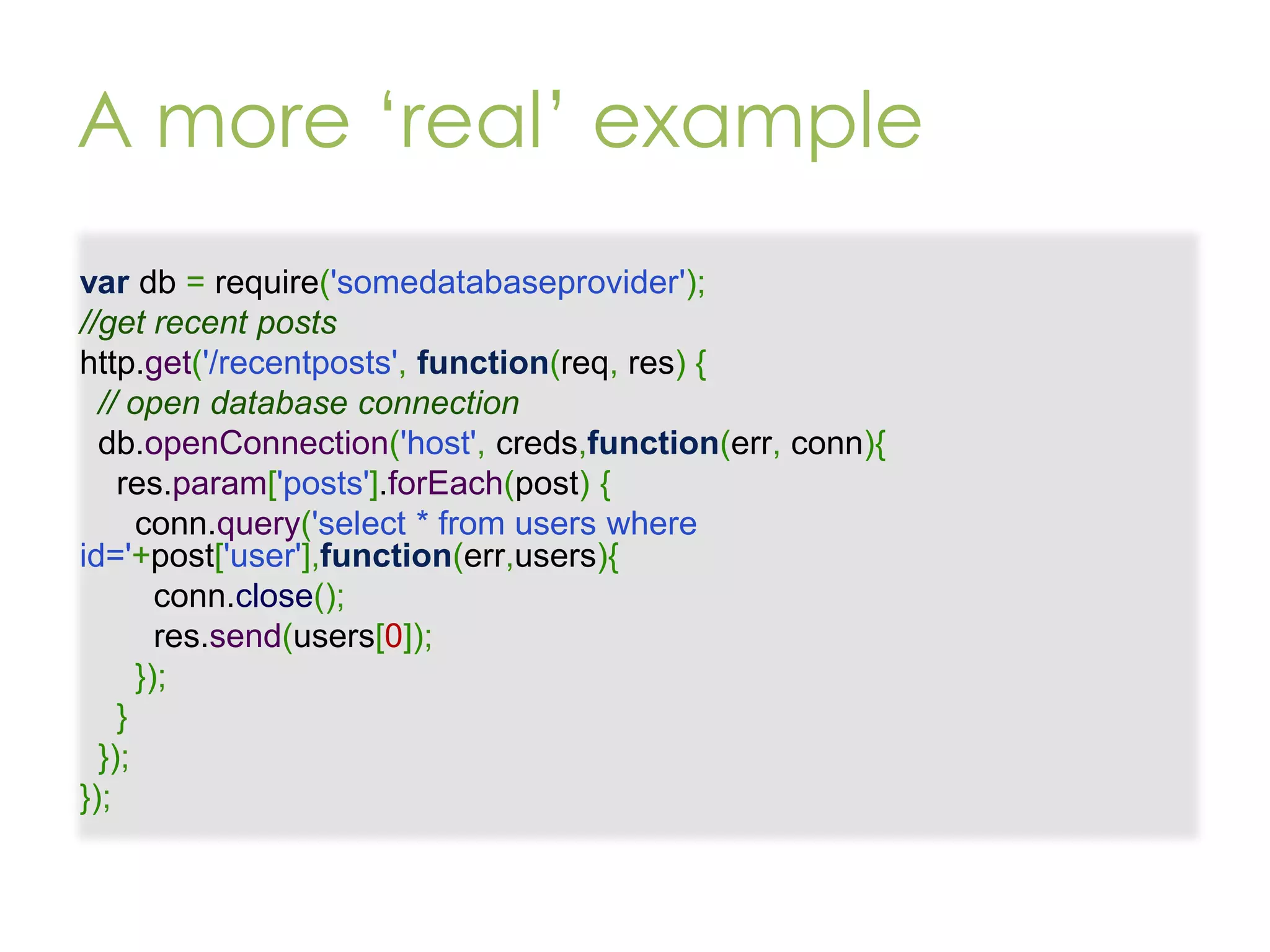 A more ‘real’ example

var db = require('somedatabaseprovider');
//get recent posts
http.get('/recentposts', function(req, res) {
  // open database connection
  db.openConnection('host', creds,function(err, conn){
    res.param['posts'].forEach(post) {
      conn.query('select * from users where id='+post['user'],function(err,users){
        conn.close();
        res.send(users[0]);
      });
    }
  });
});